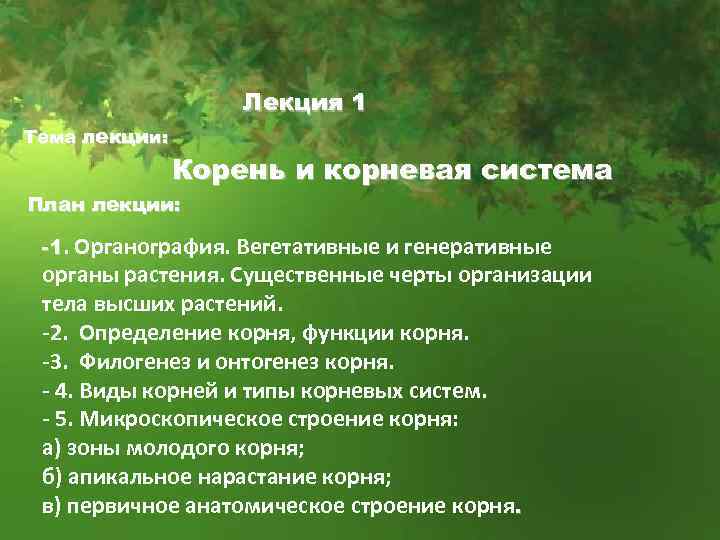 Лекция 1

Тема лекции:

Корень и корневая система

План лекции:

-1. Органография. Вегетативные и генеративные органы растения. Существенные черты организации тела высших растений.
-2. Определение корня, функции корня.
-3. Филогенез и онтогенез корня.
- 4. Виды корней и типы корневых систем.
- 5. Микроскопическое строение корня:
а) зоны молодого корня;
б) апикальное нарастание корня;
в) первичное анатомическое строение корня.